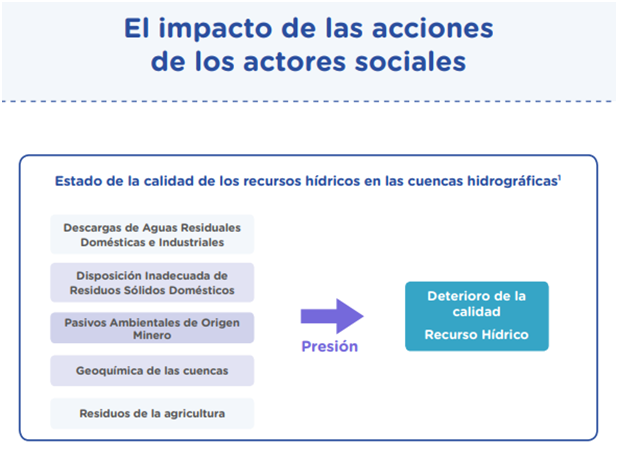 El impacto de las acciones de los actores sociales

Estado de la calidad de los recursos hídricos en las cuencas hidrográficas$^1$

Descargas de Aguas Residuales Domésticas e Industriales

Disposición Inadecuada de Residuos Sólidos Domésticos

Pasivos Ambientales de Origen Minero

Geoquímica de las cuencas

Residuos de la agricultura

Presión

Deterioro de la calidad
Recurso Hídrico